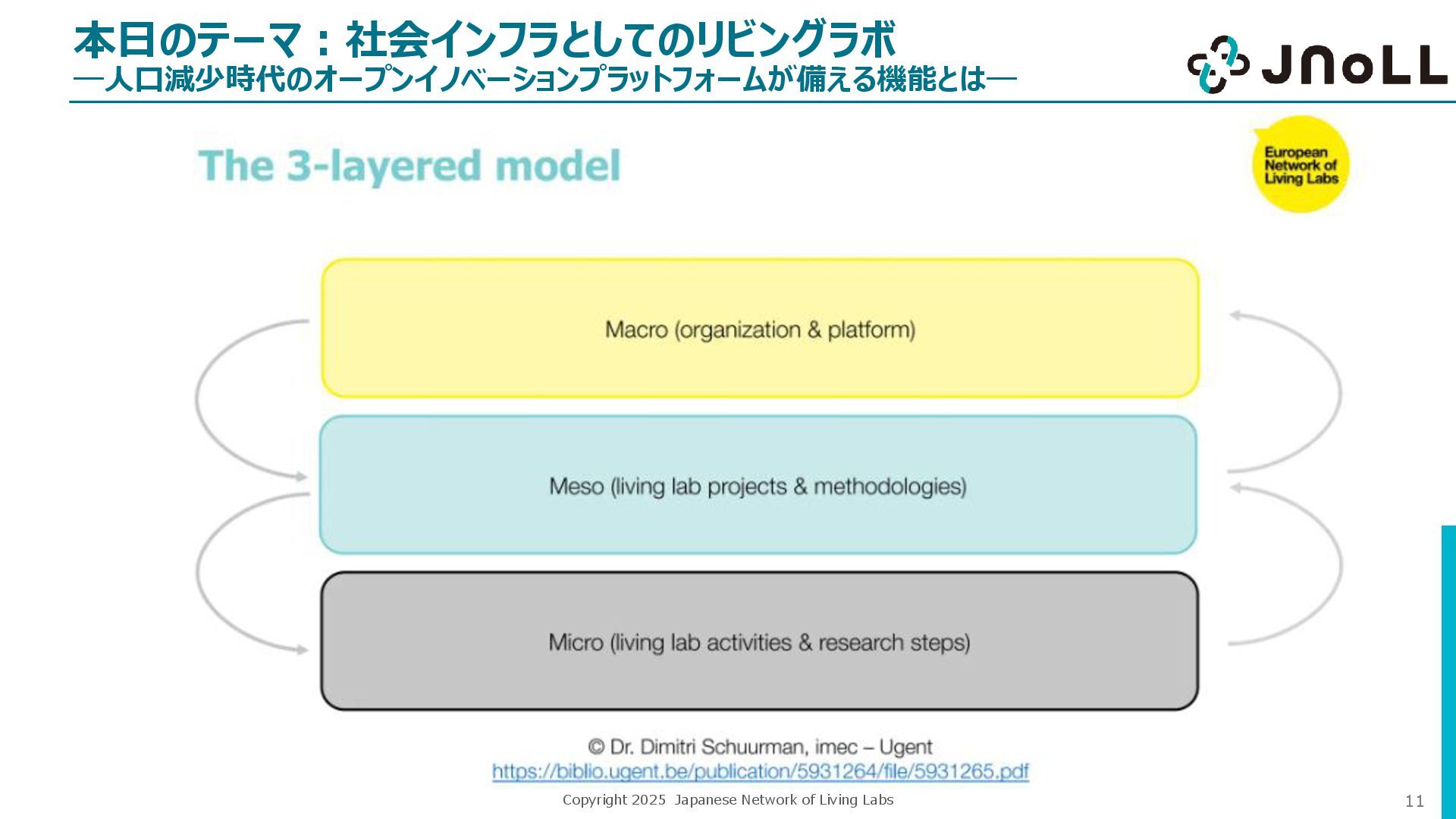 本日のテーマ：社会インフラとしてのリビングラボ
―人口減少時代のオープンイノベーションプラットフォームが備える機能とは―

JNoLL

The 3-layered model

European Network of Living Labs

Macro (organization & platform)

Meso (living lab projects & methodologies)

Micro (living lab activities & research steps)

© Dr. Dimitri Schuurman, imec – Ugent
https://biblio.ugent.be/publication/5931264/file/5931265.pdf

Copyright 2025 Japanese Network of Living Labs

11